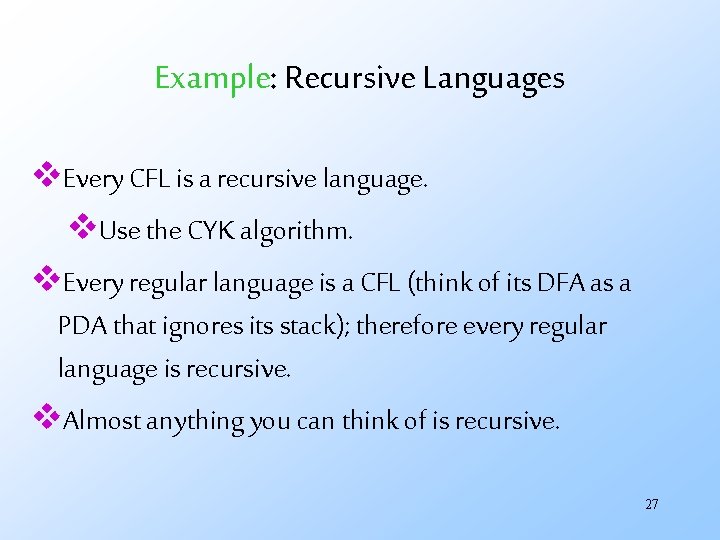 Example: Recursive Languages

❖Every CFL is a recursive language.

❖Use the CYK algorithm.

❖Every regular language is a CFL (think of its DFA as a PDA that ignores its stack); therefore every regular language is recursive.

❖Almost anything you can think of is recursive.

27